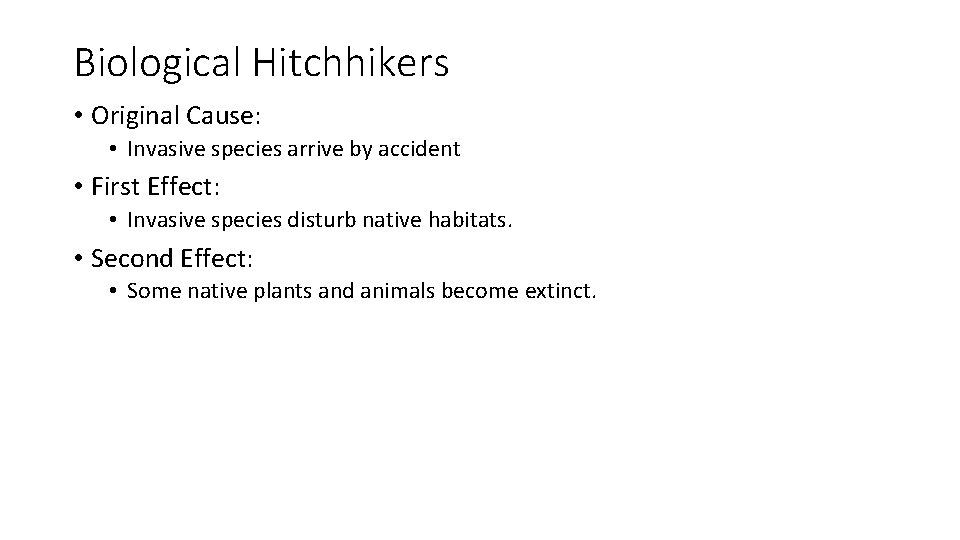 Biological Hitchhikers

• Original Cause:
  • Invasive species arrive by accident
• First Effect:
  • Invasive species disturb native habitats.
• Second Effect:
  • Some native plants and animals become extinct.